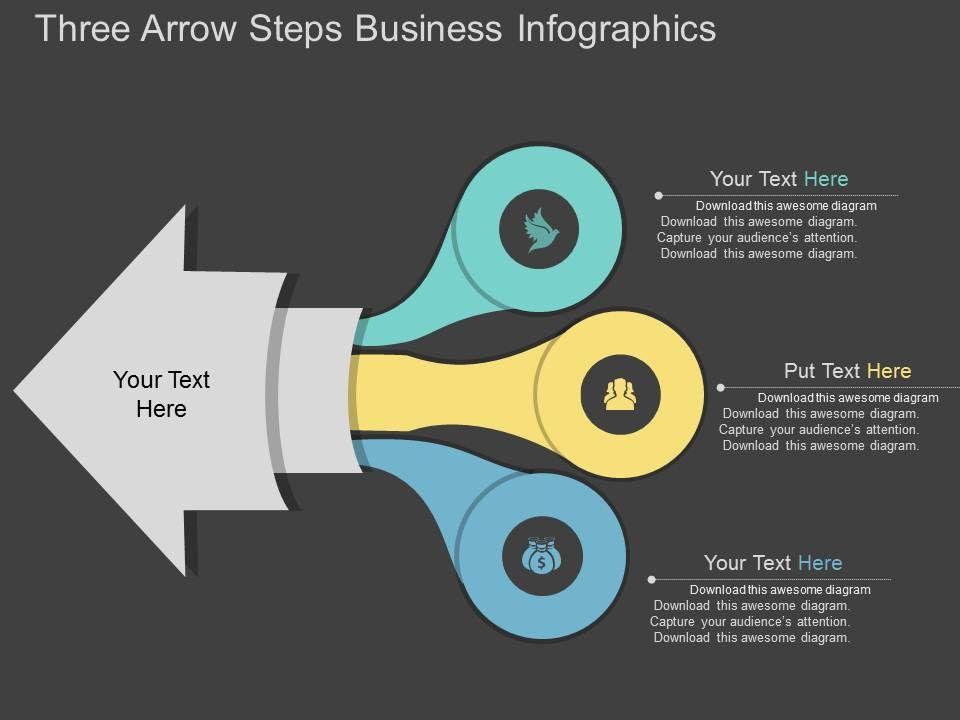 Three Arrow Steps Business Infographics

Your Text Here

Your Text Here
Download this awesome diagram
Download this awesome diagram. Capture your audience's attention. Download this awesome diagram.

Put Text Here
Download this awesome diagram
Download this awesome diagram. Capture your audience's attention. Download this awesome diagram.

Your Text Here
Download this awesome diagram
Download this awesome diagram. Capture your audience's attention. Download this awesome diagram.